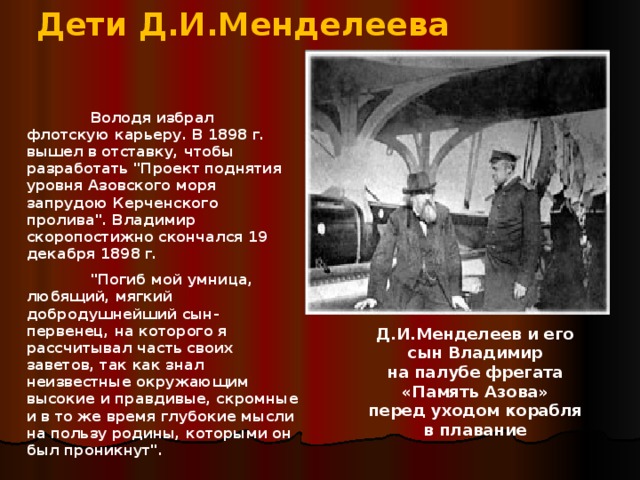 Дети Д.И.Менделеева

Володя избрал флотскую карьеру. В 1898 г. вышел в отставку, чтобы разработать "Проект поднятия уровня Азовского моря запрудою Керченского пролива". Владимир скоропостижно скончался 19 декабря 1898 г.

"Погиб мой умница, любящий, мягкий добродушнейший сын-первенец, на которого я рассчитывал часть своих заветов, так как знал неизвестные окружающим высокие и правдивые, скромные и в то же время глубокие мысли на пользу родины, которыми он был проникнут".

Д.И.Менделеев и его сын Владимир на палубе фрегата «Память Азова» перед уходом корабля в плавание